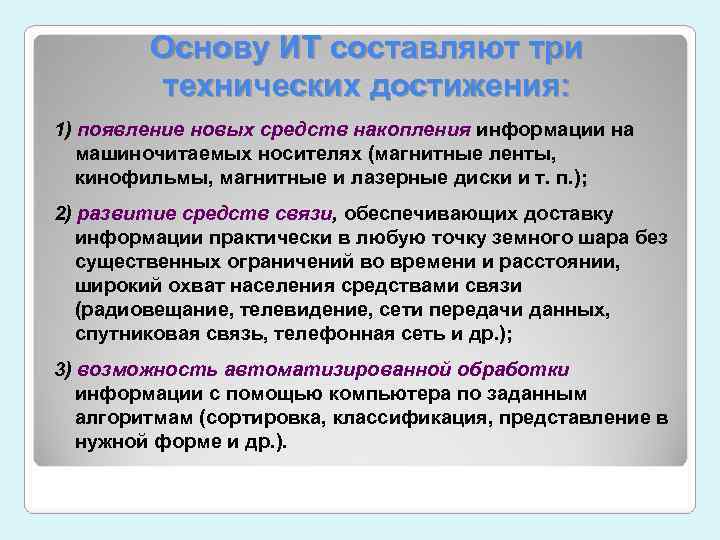 Основу ИТ составляют три технических достижения:

1) появление новых средств накопления информации на машиночитаемых носителях (магнитные ленты, кинофильмы, магнитные и лазерные диски и т. п.);

2) развитие средств связи, обеспечивающих доставку информации практически в любую точку земного шара без существенных ограничений во времени и расстоянии, широкий охват населения средствами связи (радиовещание, телевидение, сети передачи данных, спутниковая связь, телефонная сеть и др.);

3) возможность автоматизированной обработки информации с помощью компьютера по заданным алгоритмам (сортировка, классификация, представление в нужной форме и др.).